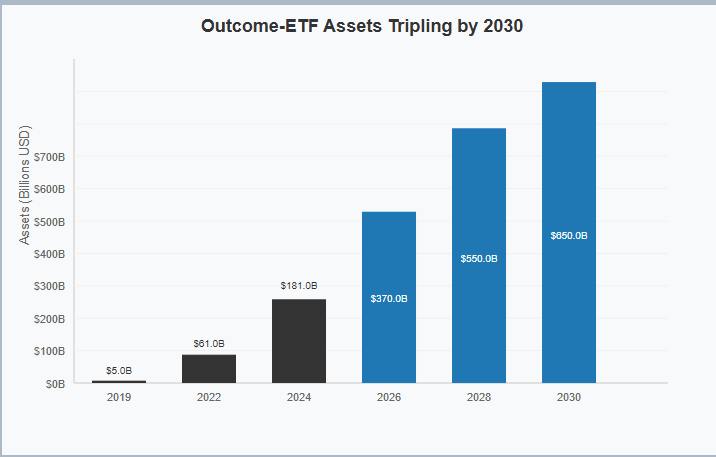 Outcome-ETF Assets Tripling by 2030

Assets (Billions USD)

$700B
$600B
$500B
$400B
$300B
$200B
$100B
$0B

$5.0B
$61.0B
$181.0B
$370.0B
$550.0B
$650.0B

2019
2022
2024
2026
2028
2030